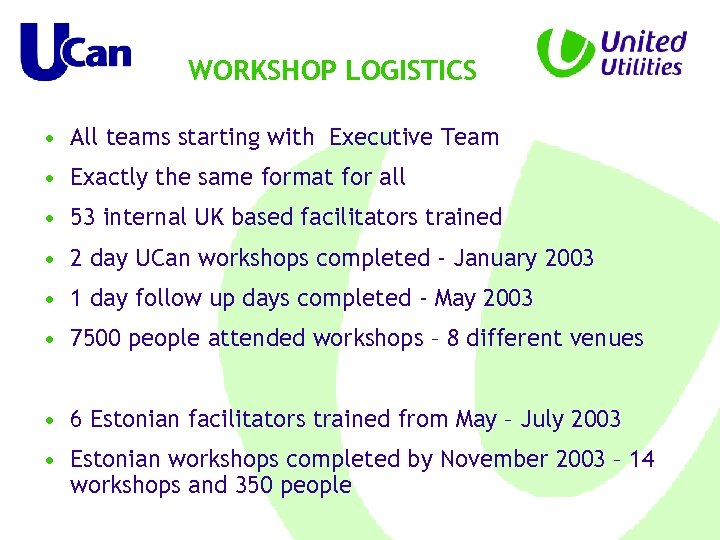 UCan

WORKSHOP LOGISTICS

United Utilities

• All teams starting with  Executive Team
• Exactly the same format for all
• 53 internal UK based facilitators trained
• 2 day UCan workshops completed - January 2003
• 1 day follow up days completed - May 2003
• 7500 people attended workshops – 8 different venues

• 6 Estonian facilitators trained from May – July 2003
• Estonian workshops completed by November 2003 – 14 workshops and 350 people